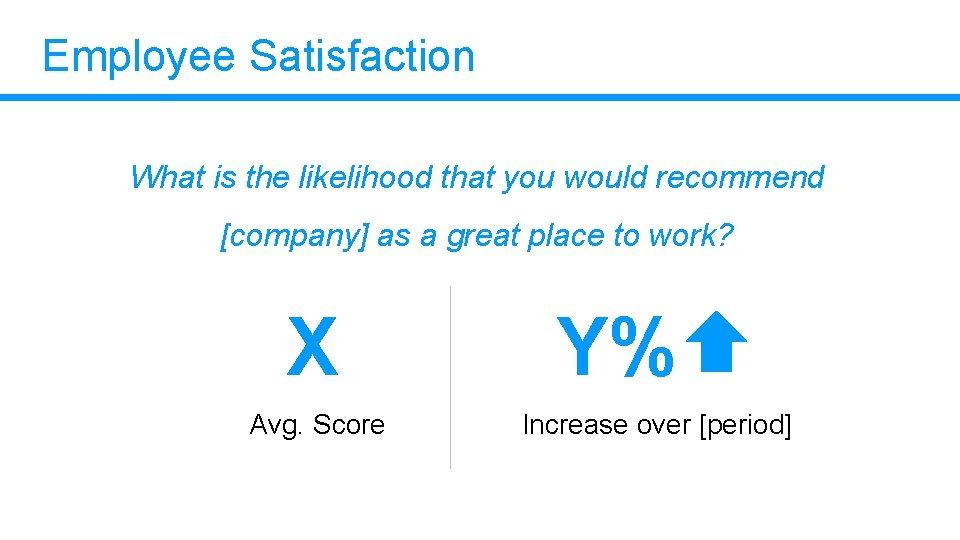 Employee Satisfaction

What is the likelihood that you would recommend [company] as a great place to work?

X

Avg. Score

Y%

Increase over [period]